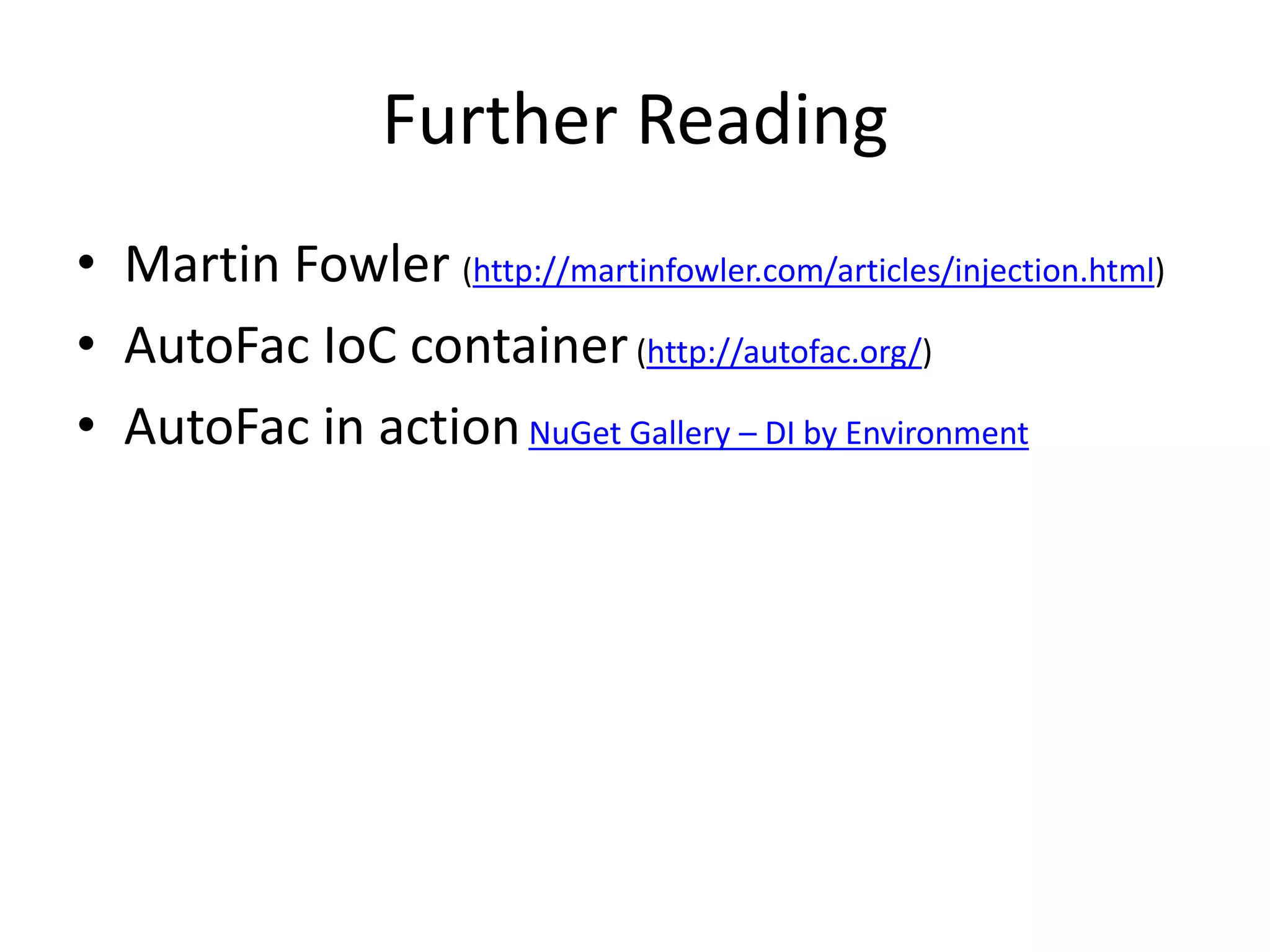 Further Reading

• Martin Fowler (http://martinfowler.com/articles/injection.html)
• AutoFac IoC container (http://autofac.org/)
• AutoFac in action NuGet Gallery – DI by Environment